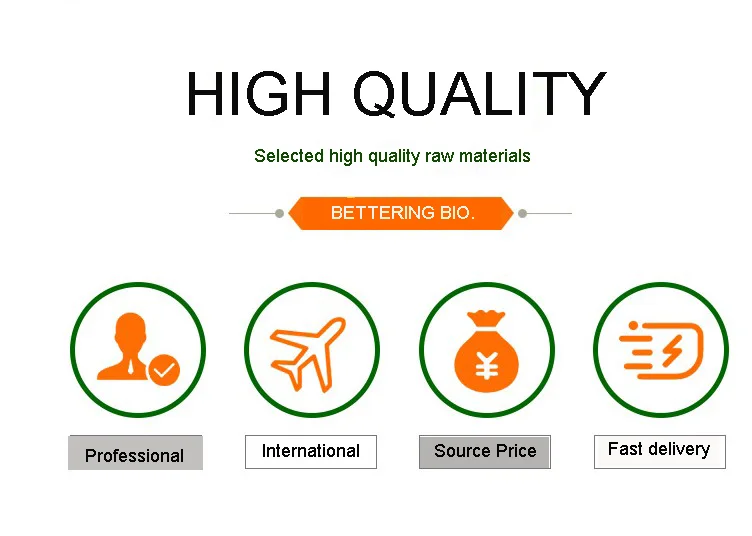 HIGH QUALITY

Selected high quality raw materials

BETTERING BIO.

¥

Professional

International

Source Price

Fast delivery